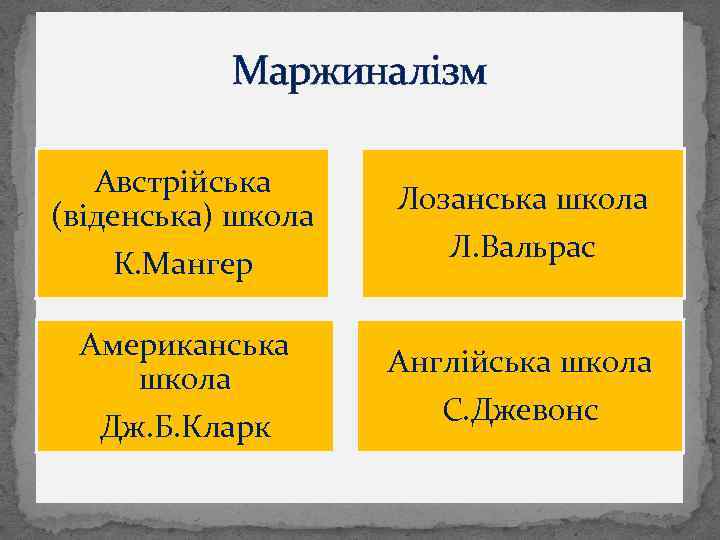 Маржиналізм

Австрійська (віденська) школа

К.Мангер

Лозанська школа

Л.Вальрас

Американська школа

Дж.Б.Кларк

Англійська школа

С.Джевонс